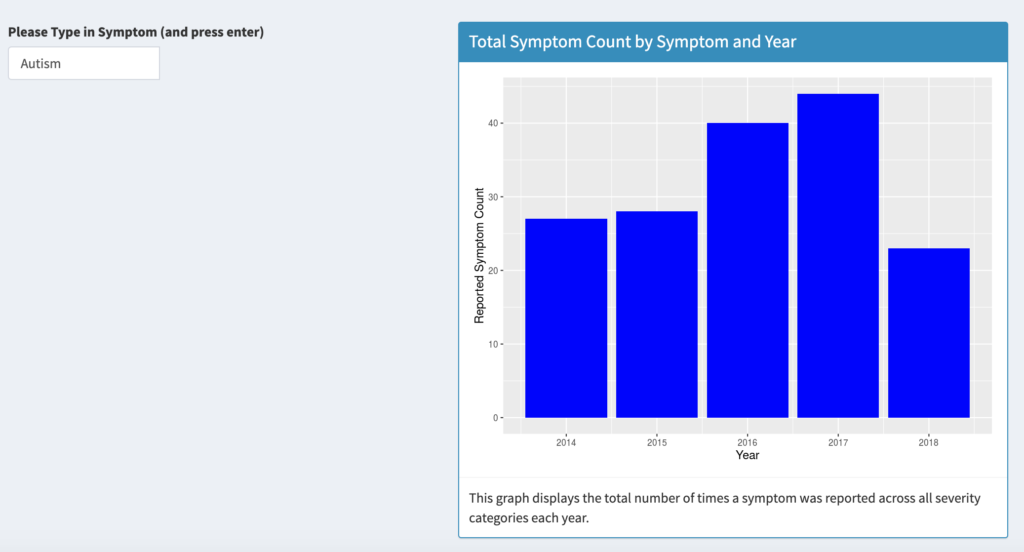 Please Type in Symptom (and press enter)

Autism

Total Symptom Count by Symptom and Year

Reported Symptom Count

40

30

20

10

0

2014

2015

2016

2017

2018

Year

This graph displays the total number of times a symptom was reported across all severity categories each year.